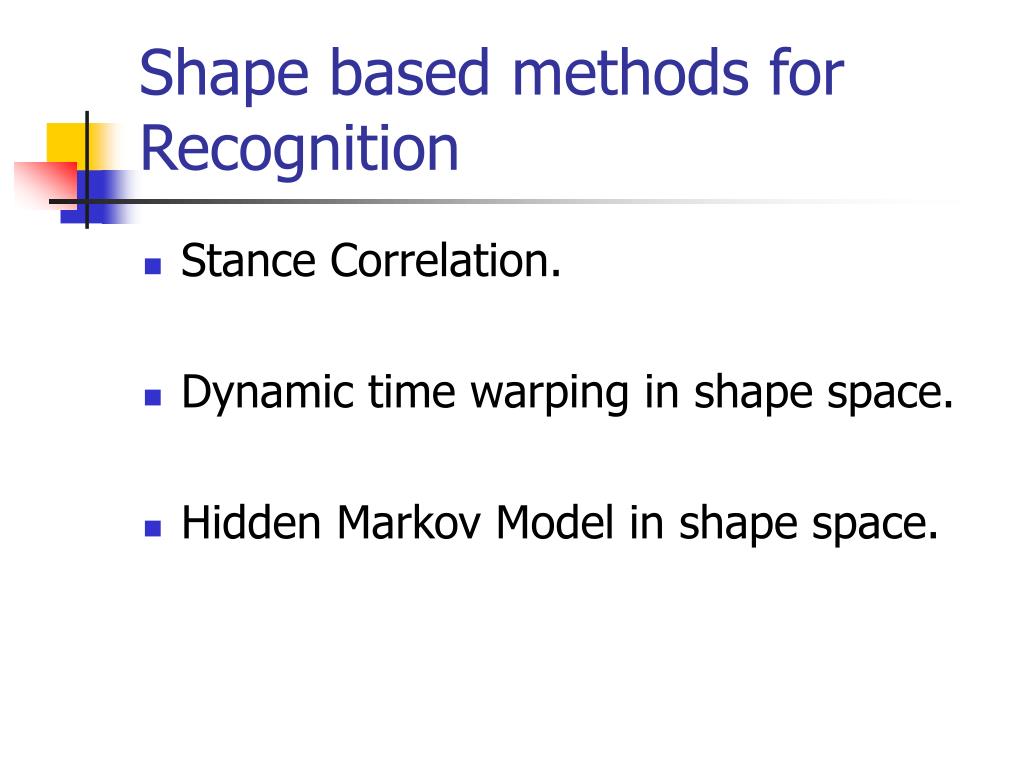 Shape based methods for Recognition

Stance Correlation.

Dynamic time warping in shape space.

Hidden Markov Model in shape space.